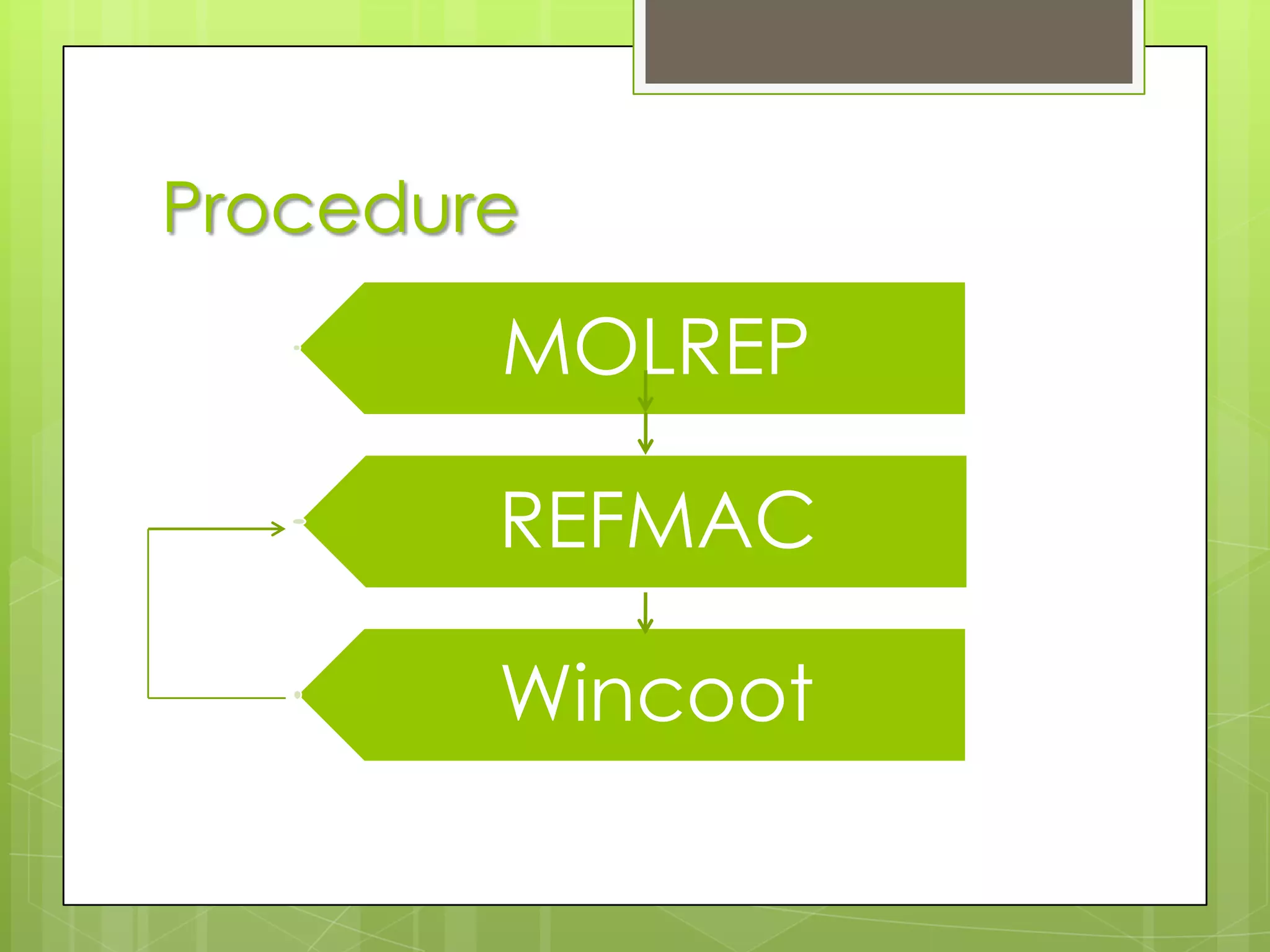 Procedure

MOLREP

REFMAC

Wincoot